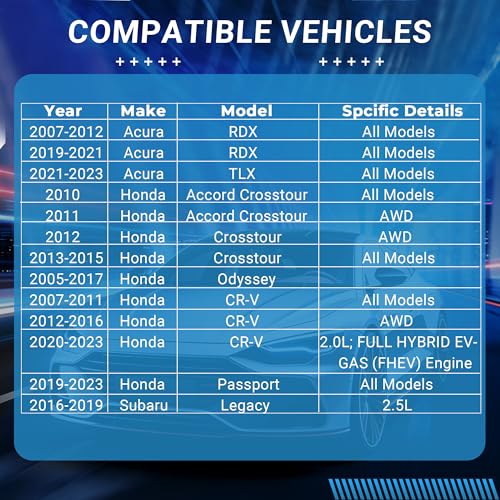 COMPATIBLE VEHICLES

+++++ +++++

| Year | Make | Model | Spcific Details |
|---|---|---|---|
| 2007-2012 | Acura | RDX | All Models |
| 2019-2021 | Acura | RDX | All Models |
| 2021-2023 | Acura | TLX | All Models |
| 2010 | Honda | Accord Crosstour | All Models |
| 2011 | Honda | Accord Crosstour | AWD |
| 2012 | Honda | Crosstour | AWD |
| 2013-2015 | Honda | Crosstour | All Models |
| 2005-2017 | Honda | Odyssey | |
| 2007-2011 | Honda | CR-V | All Models |
| 2012-2016 | Honda | CR-V | AWD |
| 2020-2023 | Honda | CR-V | 2.0L; FULL HYBRID EV-GAS (FHEV) Engine |
| 2019-2023 | Honda | Passport | All Models |
| 2016-2019 | Subaru | Legacy | 2.5L |